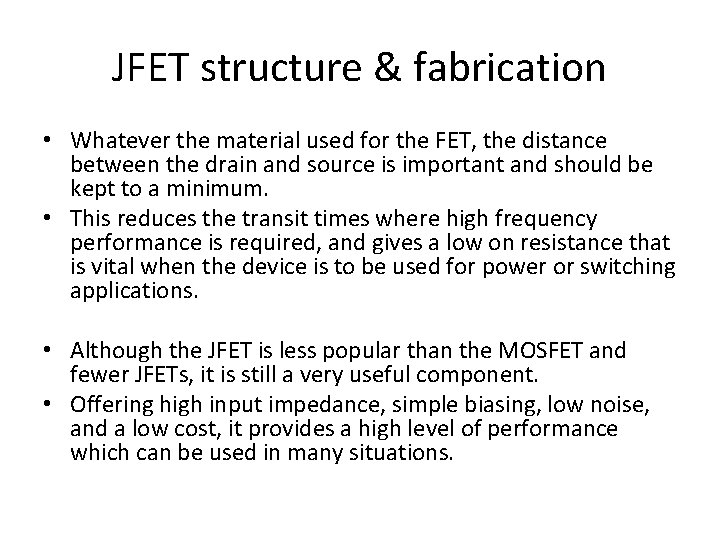 JFET structure & fabrication

• Whatever the material used for the FET, the distance between the drain and source is important and should be kept to a minimum.
• This reduces the transit times where high frequency performance is required, and gives a low on resistance that is vital when the device is to be used for power or switching applications.

• Although the JFET is less popular than the MOSFET and fewer JFETs, it is still a very useful component.
• Offering high input impedance, simple biasing, low noise, and a low cost, it provides a high level of performance which can be used in many situations.